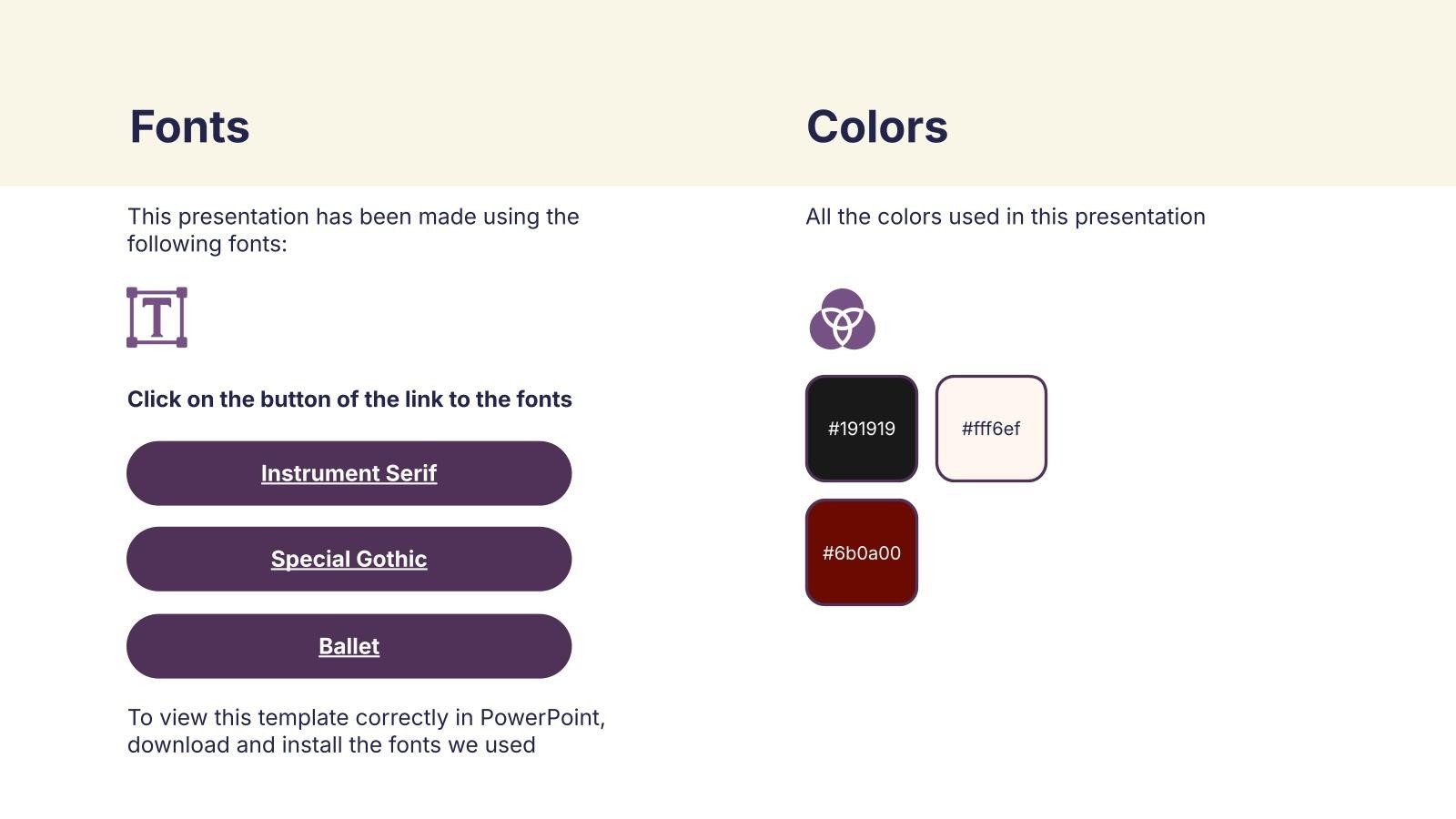 Fonts

This presentation has been made using the following fonts:

T

Click on the button of the link to the fonts

Instrument Serif

Special Gothic

Ballet

To view this template correctly in PowerPoint, download and install the fonts we used

Colors

All the colors used in this presentation

#191919

#fff6ef

#6b0a00